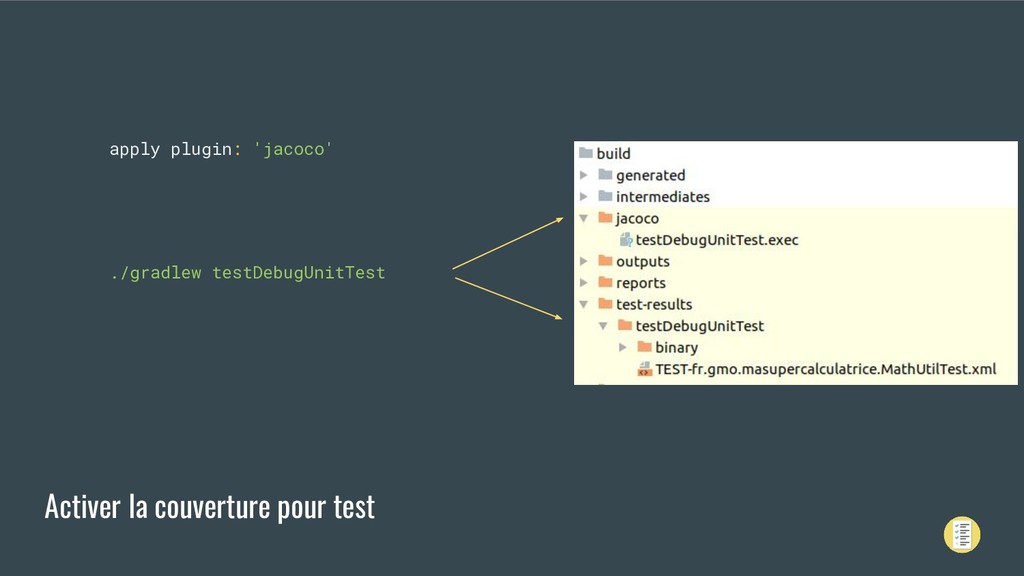 apply plugin: 'jacoco'

./gradlew testDebugUnitTest

build
generated
intermediates
jacoco
testDebugUnitTest.exec
outputs
reports
test-results
testDebugUnitTest
binary
TEST-fr.gmo.masupercalculatrice.MathUtilTest.xml

Activer la couverture pour test